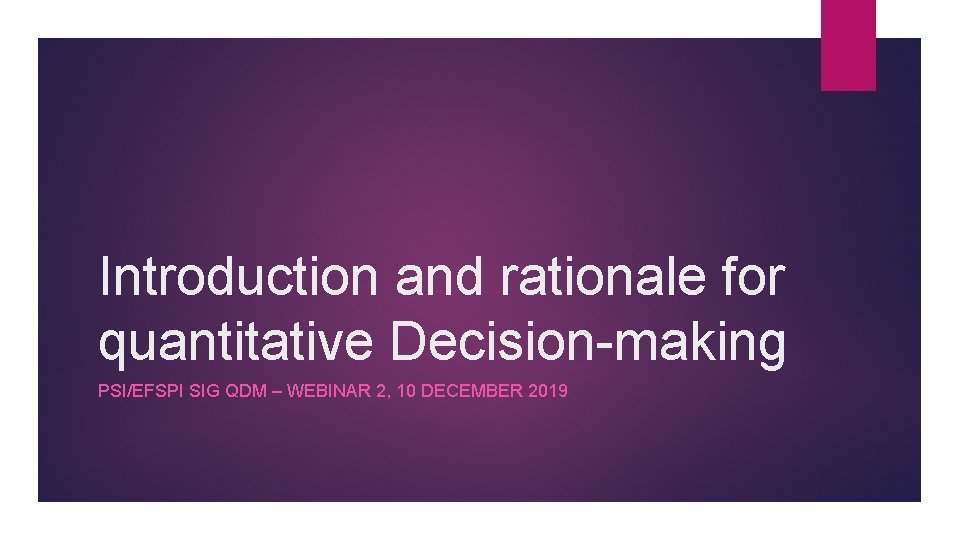 Introduction and rationale for quantitative Decision-making

PSI/EFSPI SIG QDM – WEBINAR 2, 10 DECEMBER 2019